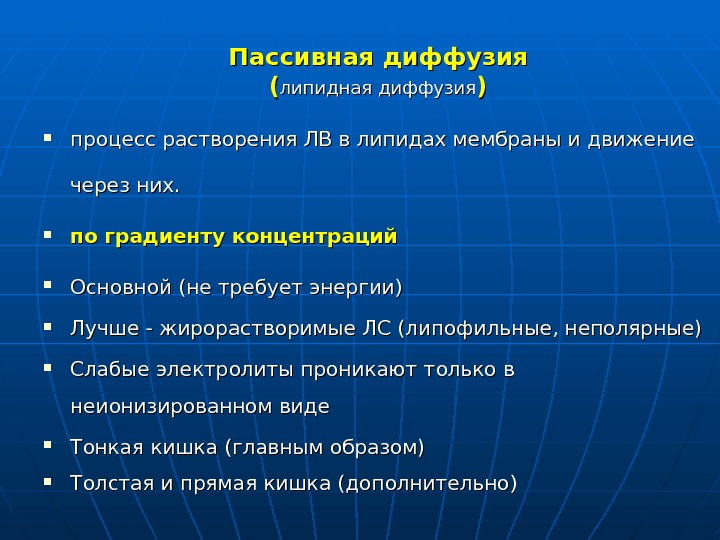 Пассивная диффузия
(липидная диффузия)

▪ процесс растворения ЛВ в липидах мембраны и движение через них.

▪ по градиенту концентраций

▪ Основной (не требует энергии)

▪ Лучше - жирорастворимые ЛС (липофильные, неполярные)

▪ Слабые электролиты проникают только в неионизированном виде

▪ Тонкая кишка (главным образом)

▪ Толстая и прямая кишка (дополнительно)